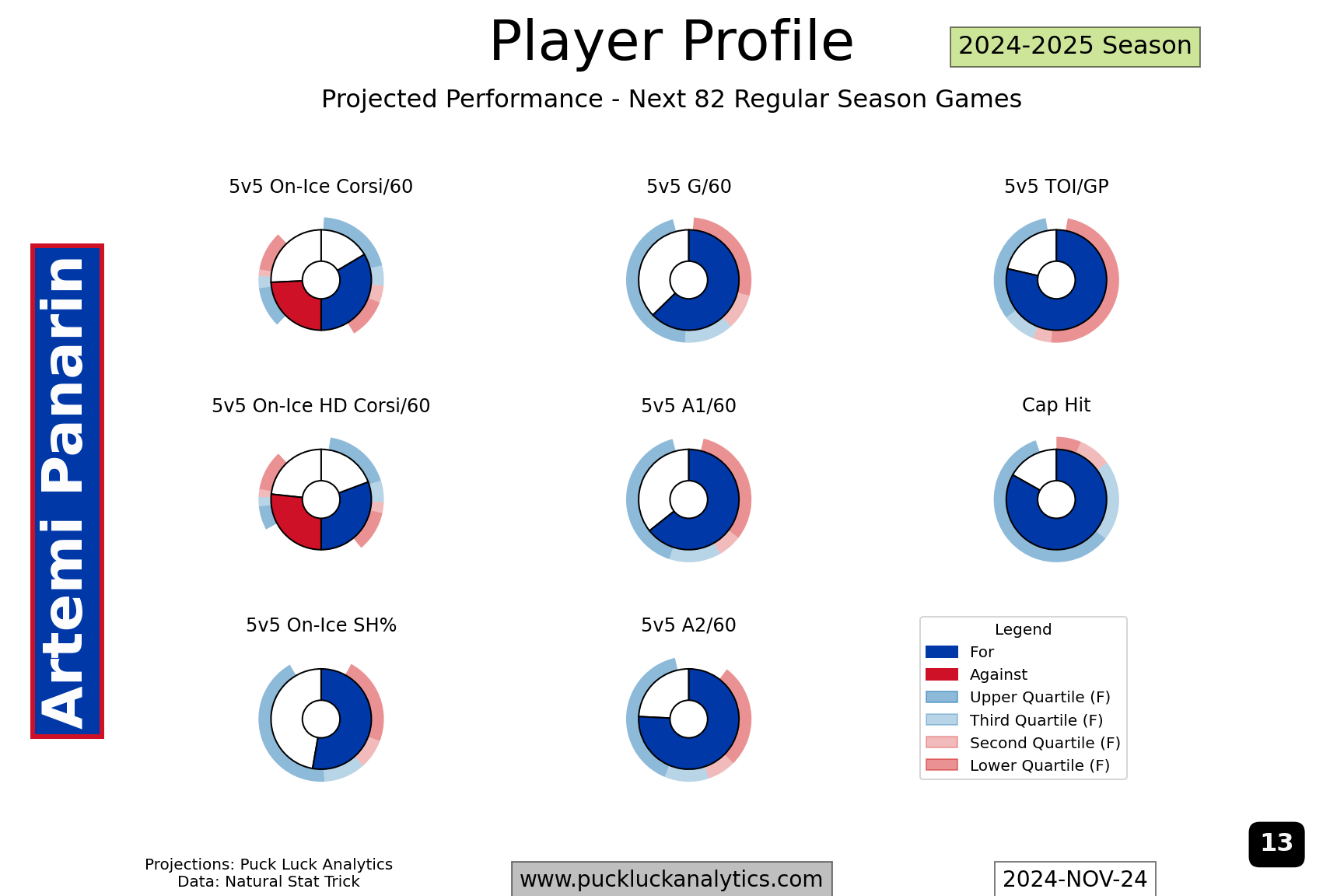 Player Profile

2024-2025 Season

Projected Performance - Next 82 Regular Season Games

Artemi Panarin

5v5 On-Ice Corsi/60

5v5 G/60

5v5 TOI/GP

5v5 On-Ice HD Corsi/60

5v5 A1/60

Cap Hit

5v5 On-Ice SH%

5v5 A2/60

Legend
For
Against
Upper Quartile (F)
Third Quartile (F)
Second Quartile (F)
Lower Quartile (F)

13

Projections: Puck Luck Analytics
Data: Natural Stat Trick

www.puckluckanalytics.com

2024-NOV-24